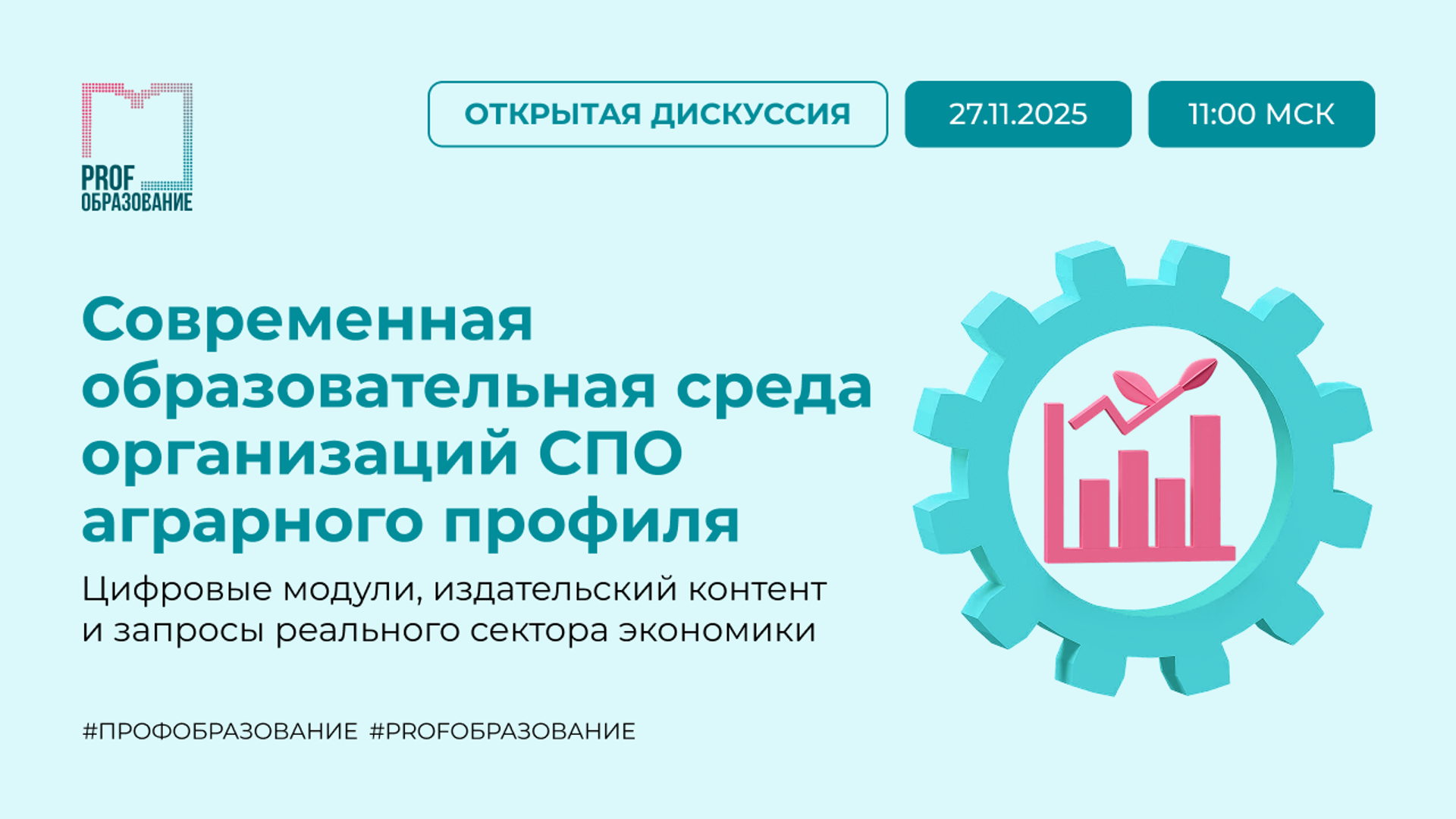 PROF
ОБРАЗОВАНИЕ

ОТКРЫТАЯ ДИСКУССИЯ

27.11.2025

11:00 МСК

Современная образовательная среда организаций СПО аграрного профиля

Цифровые модули, издательский контент и запросы реального сектора экономики

#ПРОФОБРАЗОВАНИЕ #PROFОБРАЗОВАНИЕ